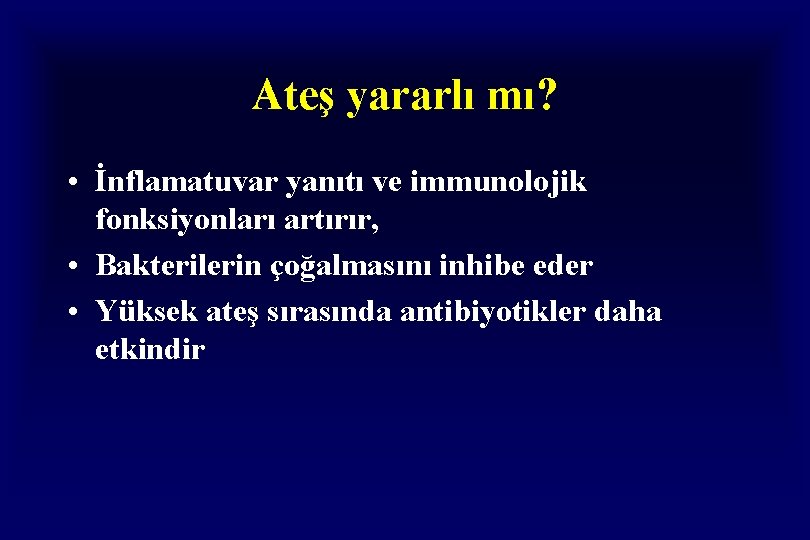 Ateş yararlı mı?

• İnflamatuvar yanıtı ve immunolojik fonksiyonları artırır,
• Bakterilerin çoğalmasını inhibe eder
• Yüksek ateş sırasında antibiyotikler daha etkindir